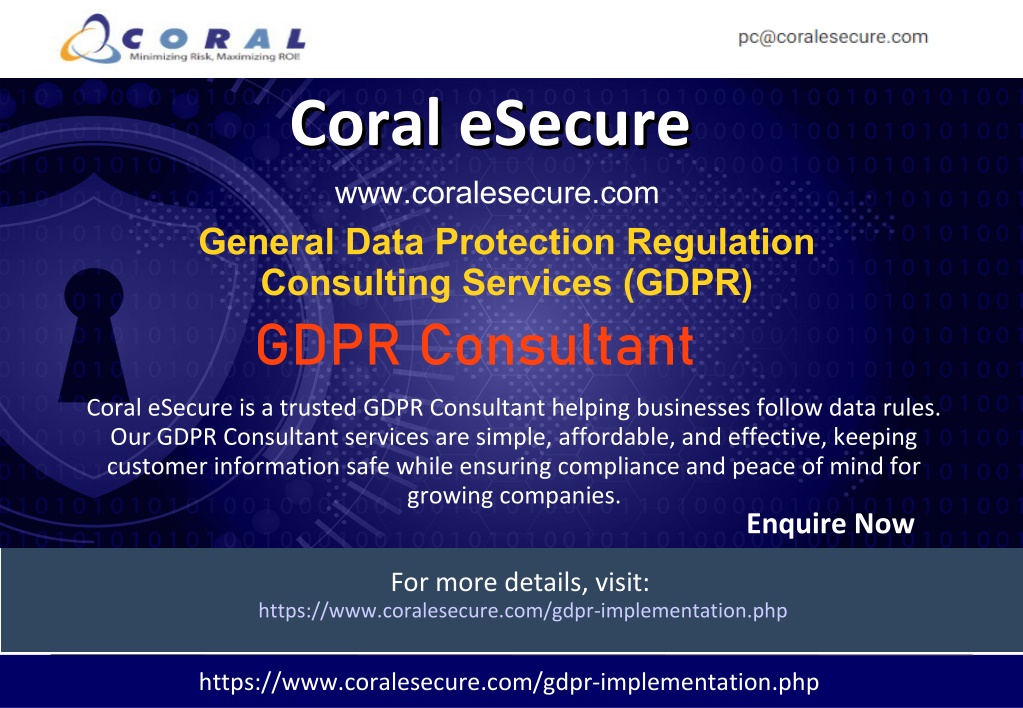 CORAL
Minimizing Risk, Maximizing ROI!

pc@coralesecure.com

Coral eSecure

www.coralesecure.com

General Data Protection Regulation Consulting Services (GDPR)

GDPR Consultant

Coral eSecure is a trusted GDPR Consultant helping businesses follow data rules. Our GDPR Consultant services are simple, affordable, and effective, keeping customer information safe while ensuring compliance and peace of mind for growing companies.

Enquire Now

For more details, visit:
https://www.coralesecure.com/gdpr-implementation.php

https://www.coralesecure.com/gdpr-implementation.php